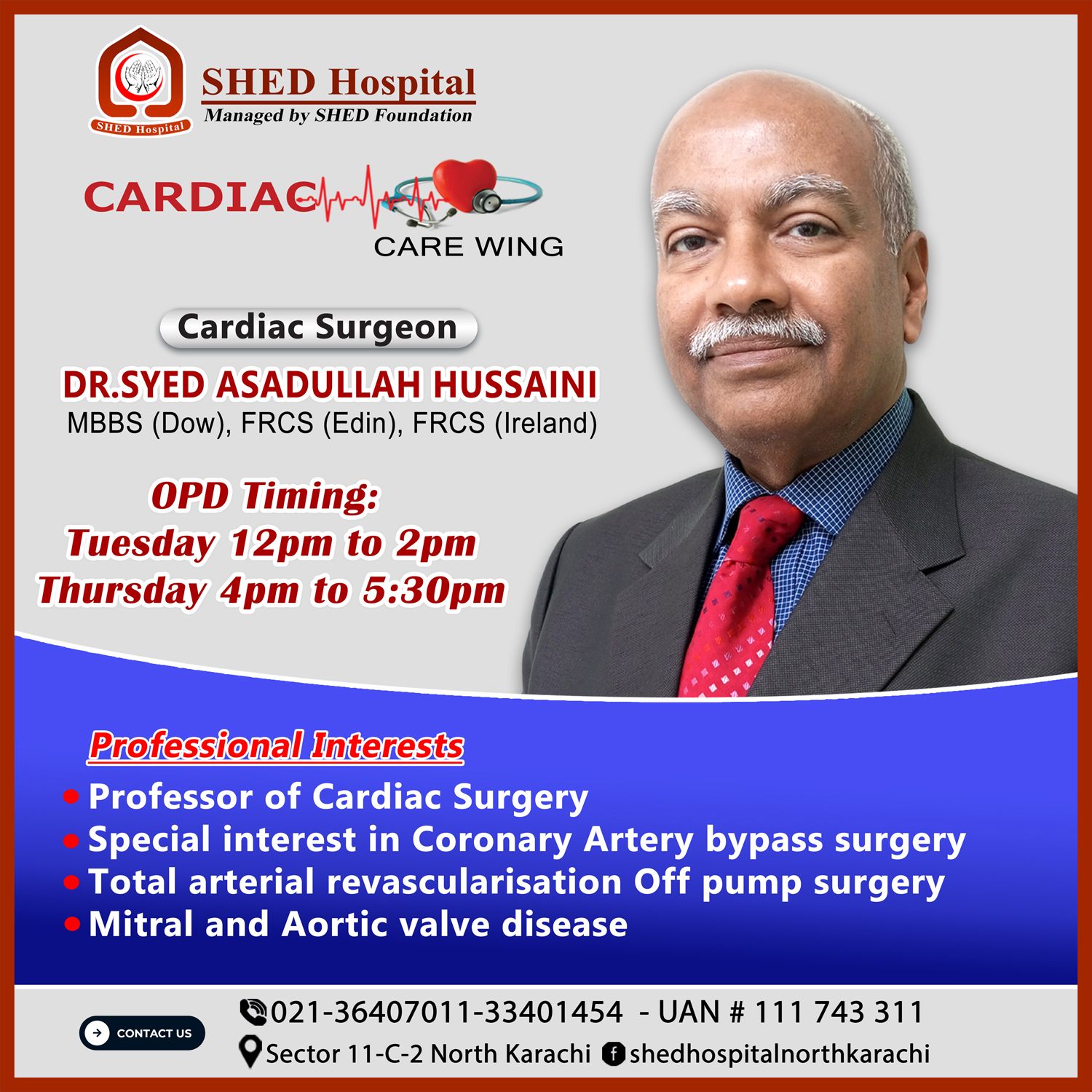 SHED Hospital
SHED Hospital
Managed by SHED Foundation

CARDIAC
CARE WING

Cardiac Surgeon
DR.SYED ASADULLAH HUSSAINI
MBBS (Dow), FRCS (Edin), FRCS (Ireland)

OPD Timing:
Tuesday 12pm to 2pm
Thursday 4pm to 5:30pm

Professional Interests
• Professor of Cardiac Surgery
• Special interest in Coronary Artery bypass surgery
• Total arterial revascularisation Off pump surgery
• Mitral and Aortic valve disease

CONTACT US
021-36407011-33401454 - UAN # 111 743 311
Sector 11-C-2 North Karachi shedhospitalnorthkarachi